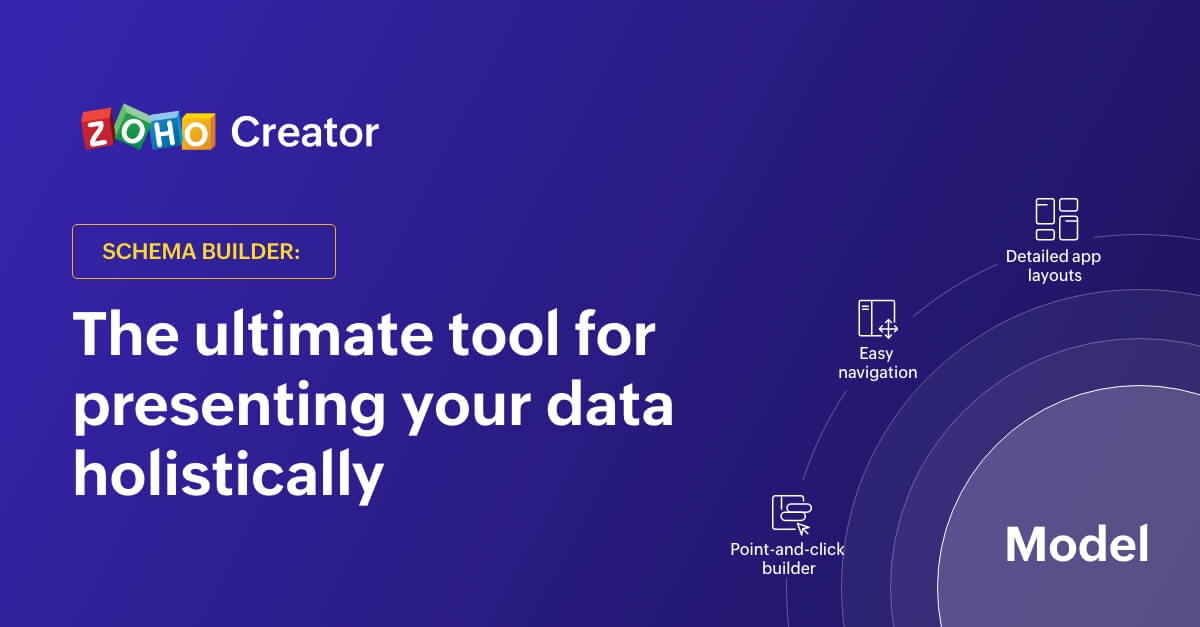 ZOHO Creator

SCHEMA BUILDER:

The ultimate tool for presenting your data holistically

Detailed app layouts

Easy navigation

Point-and-click builder

Model